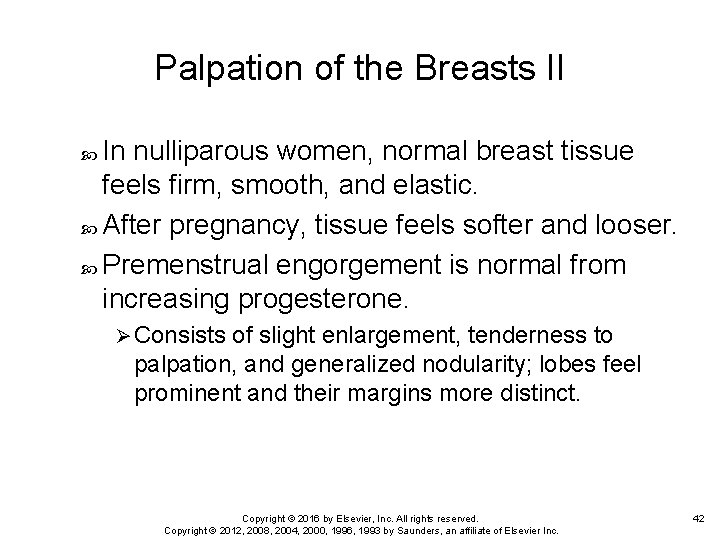 Palpation of the Breasts II

In nulliparous women, normal breast tissue feels firm, smooth, and elastic.

After pregnancy, tissue feels softer and looser.

Premenstrual engorgement is normal from increasing progesterone.

Consists of slight enlargement, tenderness to palpation, and generalized nodularity; lobes feel prominent and their margins more distinct.

Copyright © 2016 by Elsevier, Inc. All rights reserved.
Copyright © 2012, 2008, 2004, 2000, 1996, 1993 by Saunders, an affiliate of Elsevier Inc.

42